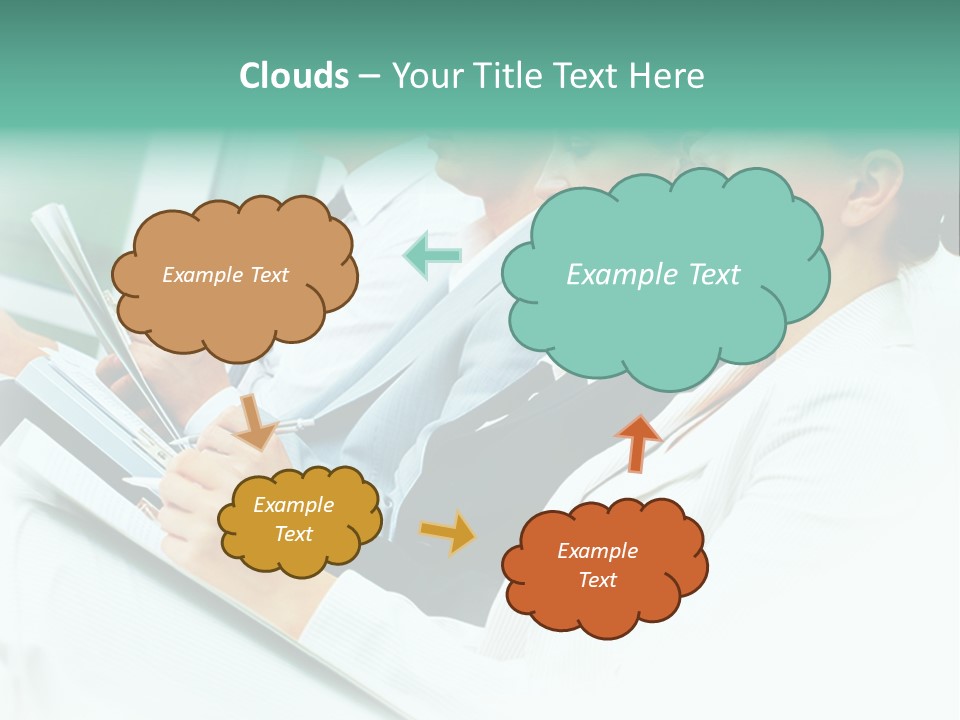 Clouds – Your Title Text Here

Example Text

Example Text

Example Text

Example Text